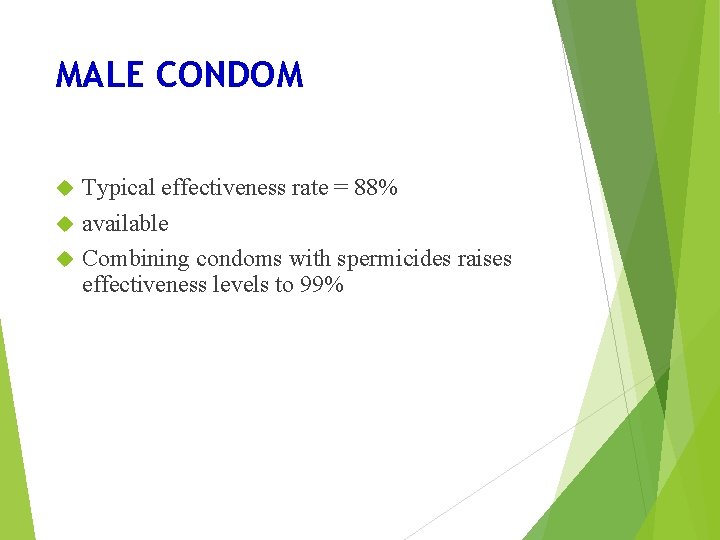 MALE CONDOM

Typical effectiveness rate = 88%

available

Combining condoms with spermicides raises effectiveness levels to 99%